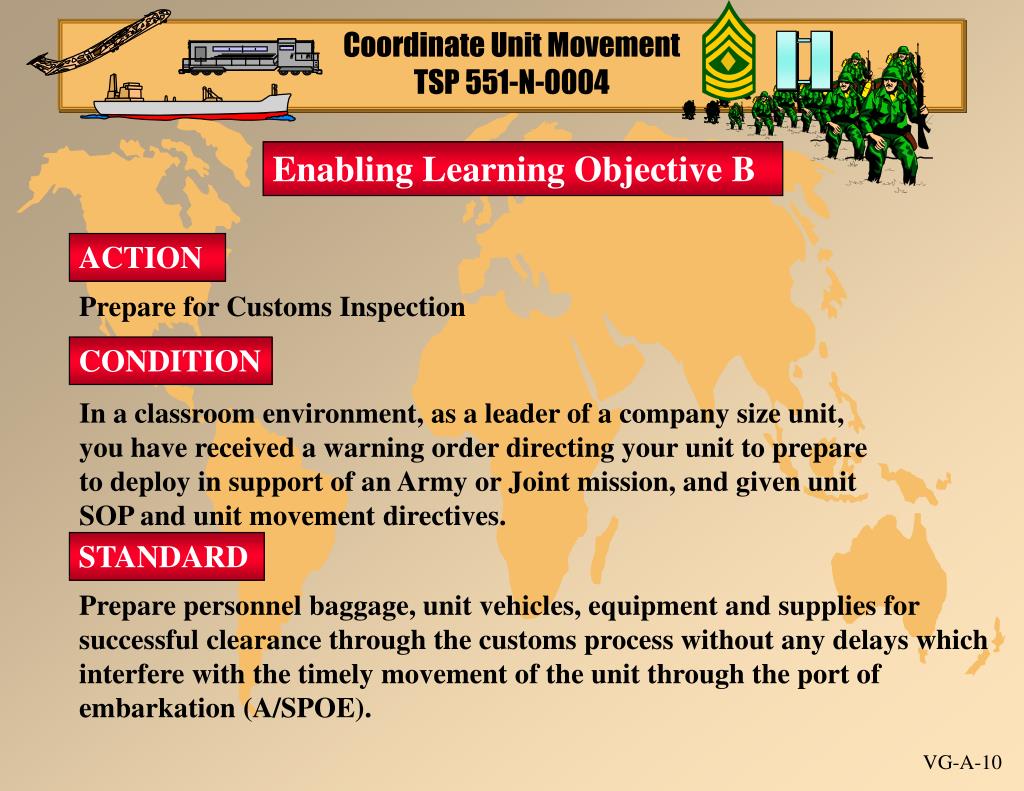 Coordinate Unit Movement
TSP 551-N-0004

Enabling Learning Objective B

ACTION

Prepare for Customs Inspection

CONDITION

In a classroom environment, as a leader of a company size unit, you have received a warning order directing your unit to prepare to deploy in support of an Army or Joint mission, and given unit SOP and unit movement directives.

STANDARD

Prepare personnel baggage, unit vehicles, equipment and supplies for successful clearance through the customs process without any delays which interfere with the timely movement of the unit through the port of embarkation (A/SPOE).

VG-A-10